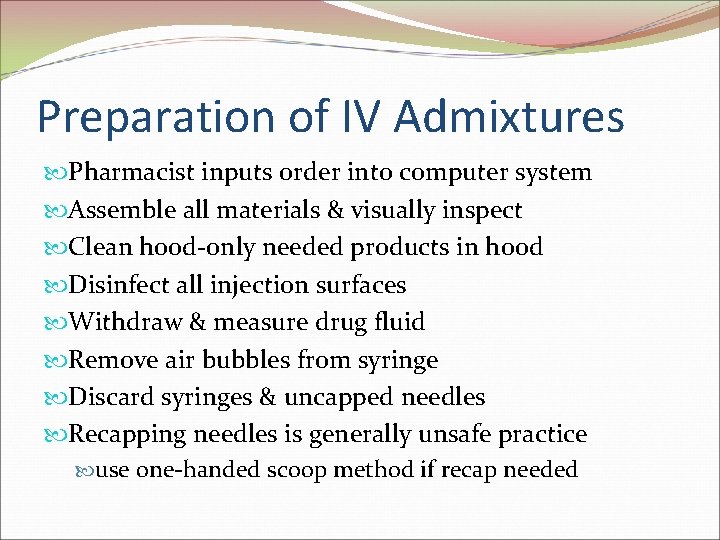 Preparation of IV Admixtures

Pharmacist inputs order into computer system

Assemble all materials & visually inspect

Clean hood-only needed products in hood

Disinfect all injection surfaces

Withdraw & measure drug fluid

Remove air bubbles from syringe

Discard syringes & uncapped needles

Recapping needles is generally unsafe practice

use one-handed scoop method if recap needed